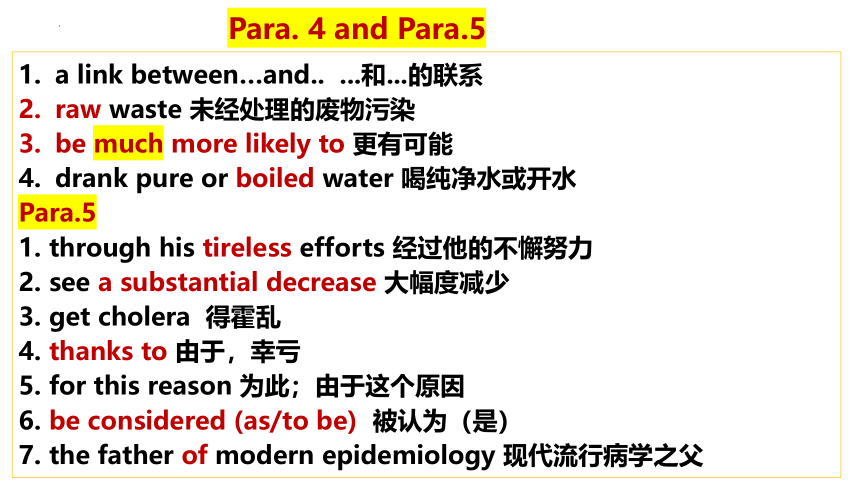 Para. 4 and Para.5

1. a link between…and.. …和…的联系
2. raw waste 未经处理的废物污染
3. be much more likely to 更有可能
4. drank pure or boiled water 喝纯净水或开水
Para.5
1. through his tireless efforts 经过他的不懈努力
2. see a substantial decrease 大幅度减少
3. get cholera 得霍乱
4. thanks to 由于，幸亏
5. for this reason 为此；由于这个原因
6. be considered (as/to be) 被认为（是）
7. the father of modern epidemiology 现代流行病学之父